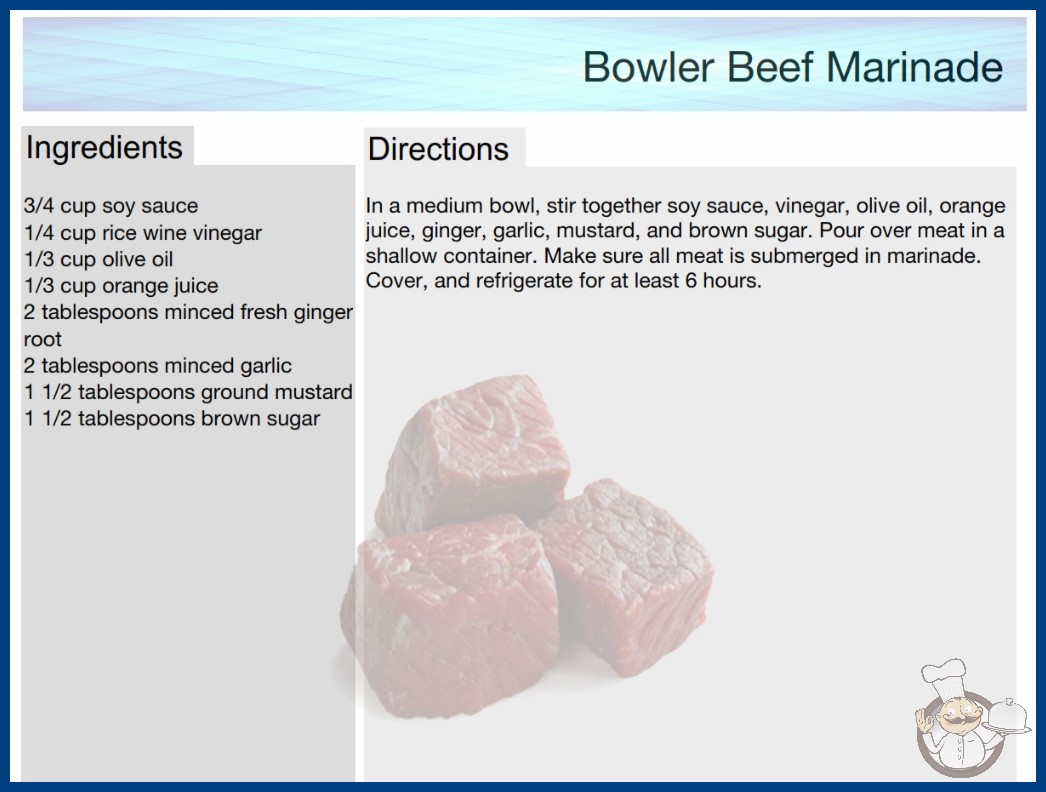 Bowler Beef Marinade

Ingredients

3/4 cup soy sauce
1/4 cup rice wine vinegar
1/3 cup olive oil
1/3 cup orange juice
2 tablespoons minced fresh ginger root
2 tablespoons minced garlic
1 1/2 tablespoons ground mustard
1 1/2 tablespoons brown sugar

Directions

In a medium bowl, stir together soy sauce, vinegar, olive oil, orange juice, ginger, garlic, mustard, and brown sugar. Pour over meat in a shallow container. Make sure all meat is submerged in marinade. Cover, and refrigerate for at least 6 hours.